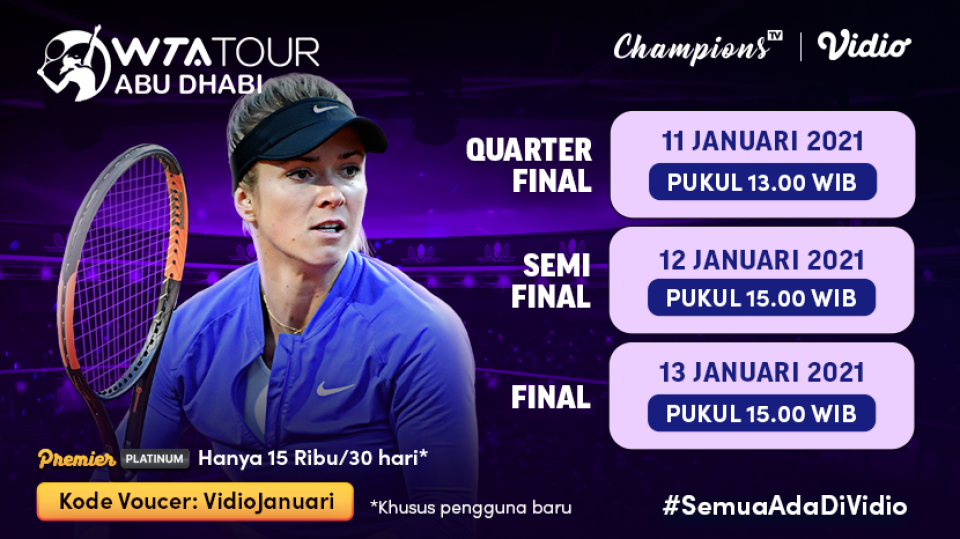 WTA TOUR
ABU DHABI

Champions TV | Vidio

QUARTER FINAL
11 JANUARI 2021
PUKUL 13.00 WIB

SEMI FINAL
12 JANUARI 2021
PUKUL 15.00 WIB

FINAL
13 JANUARI 2021
PUKUL 15.00 WIB

Premier PLATINUM Hanya 15 Ribu/30 hari*

Kode Voucer: VidioJanuari

*Khusus pengguna baru

#SemuaAdaDiVidio